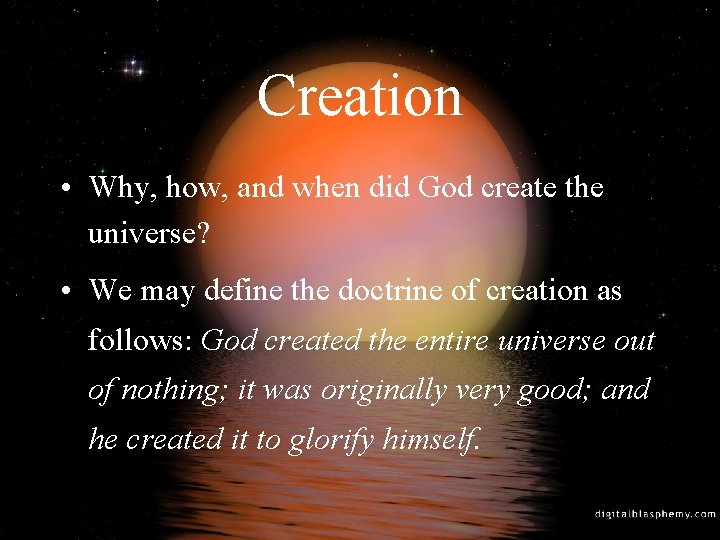 Creation

• Why, how, and when did God create the universe?

• We may define the doctrine of creation as follows: God created the entire universe out of nothing; it was originally very good; and he created it to glorify himself.

digitalblasphemy.com